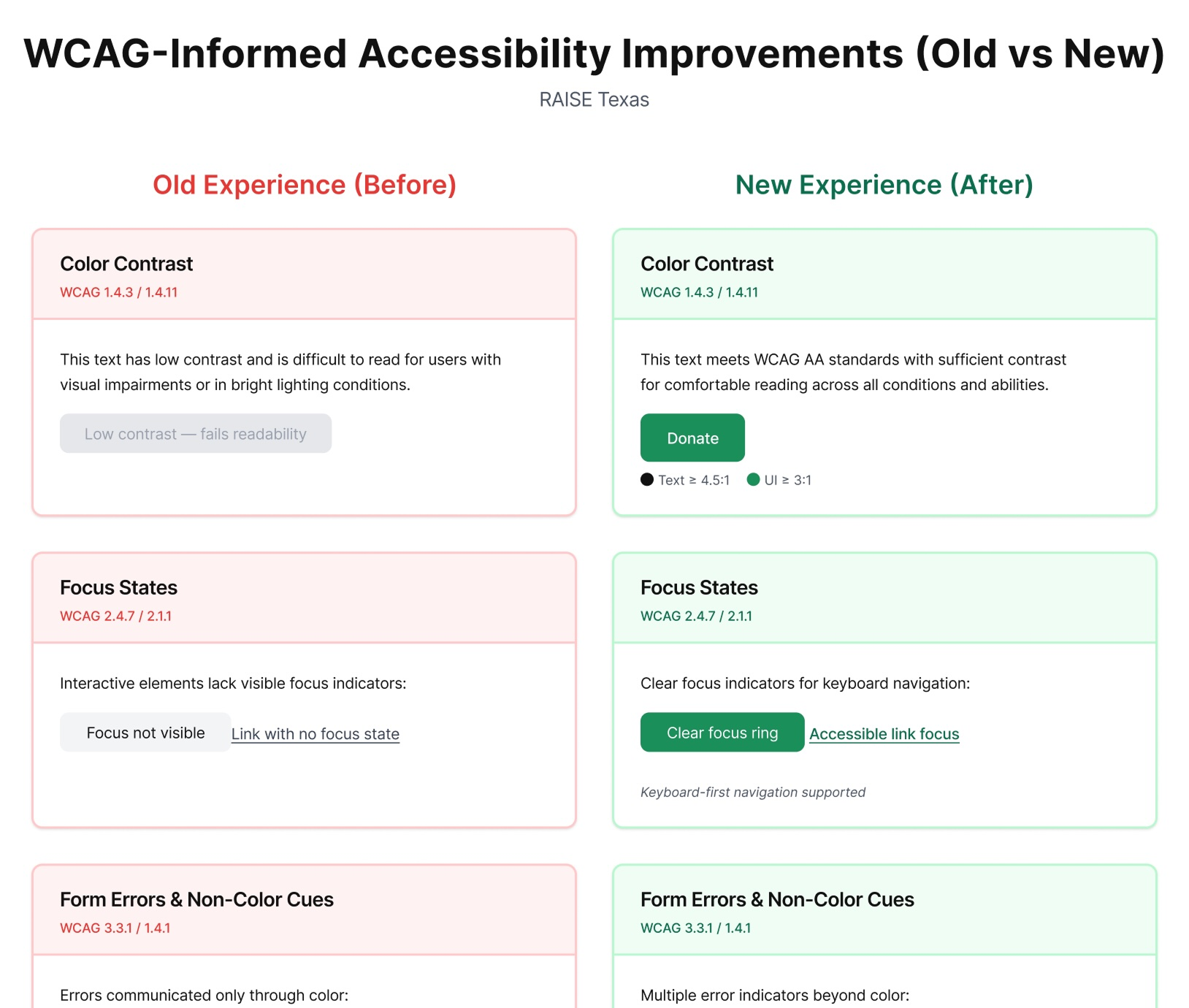 WCAG-Informed Accessibility Improvements (Old vs New)

RAISE Texas

Old Experience (Before)

Color Contrast
WCAG 1.4.3 / 1.4.11

This text has low contrast and is difficult to read for users with visual impairments or in bright lighting conditions.

Low contrast — fails readability

Focus States
WCAG 2.4.7 / 2.1.1

Interactive elements lack visible focus indicators:

Focus not visible
Link with no focus state

Form Errors & Non-Color Cues
WCAG 3.3.1 / 1.4.1

Errors communicated only through color:

New Experience (After)

Color Contrast
WCAG 1.4.3 / 1.4.11

This text meets WCAG AA standards with sufficient contrast for comfortable reading across all conditions and abilities.

Donate

Text ≥ 4.5:1
UI ≥ 3:1

Focus States
WCAG 2.4.7 / 2.1.1

Clear focus indicators for keyboard navigation:

Clear focus ring
Accessible link focus

Keyboard-first navigation supported

Form Errors & Non-Color Cues
WCAG 3.3.1 / 1.4.1

Multiple error indicators beyond color: